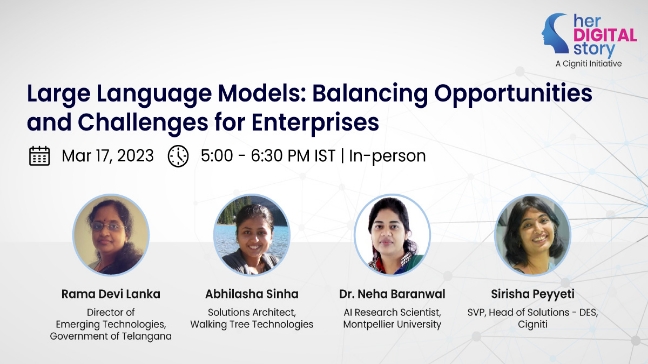 her DIGITAL story
A Cigniti Initiative

Large Language Models: Balancing Opportunities and Challenges for Enterprises

Mar 17, 2023 5:00 - 6:30 PM IST | In-person

Rama Devi Lanka
Director of Emerging Technologies, Government of Telangana

Abhilasha Sinha
Solutions Architect, Walking Tree Technologies

Dr. Neha Baranwal
AI Research Scientist, Montpellier University

Sirisha Peyyeti
SVP, Head of Solutions - DES, Cigniti